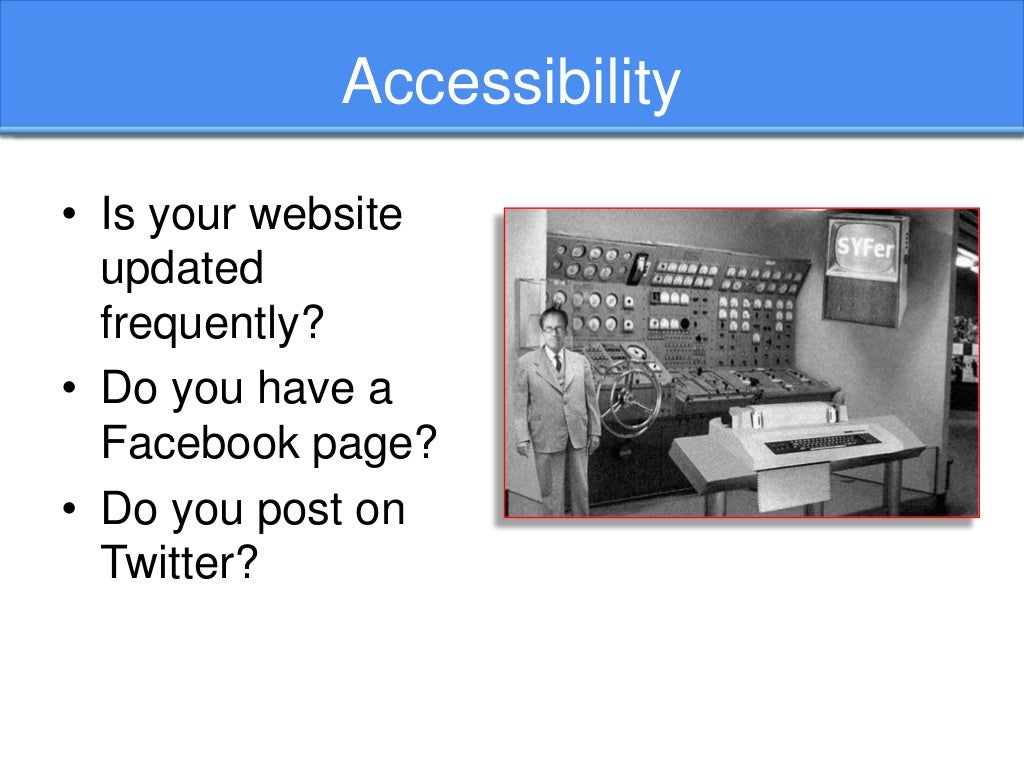 Accessibility

• Is your website updated frequently?
• Do you have a Facebook page?
• Do you post on Twitter?

SYFer